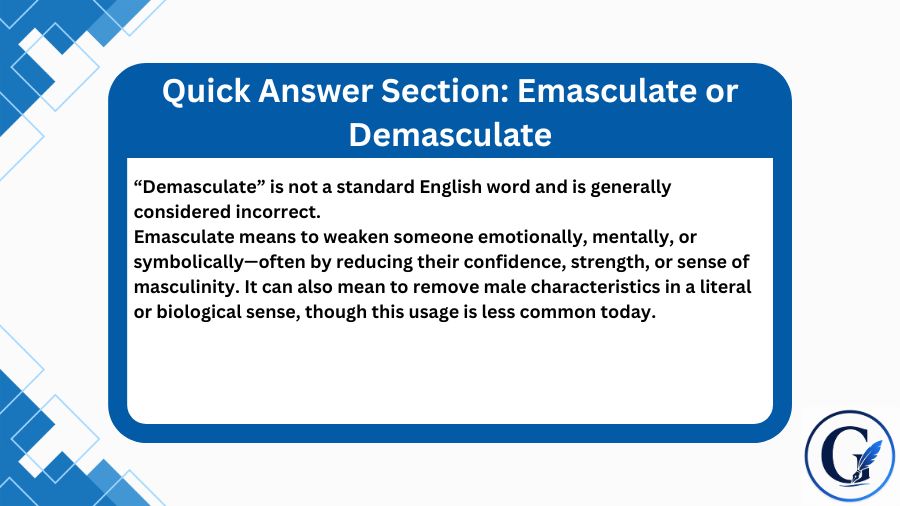 Quick Answer Section: Emasculate or Demasculate

“Demasculate” is not a standard English word and is generally considered incorrect.
Emasculate means to weaken someone emotionally, mentally, or symbolically—often by reducing their confidence, strength, or sense of masculinity. It can also mean to remove male characteristics in a literal or biological sense, though this usage is less common today.

G